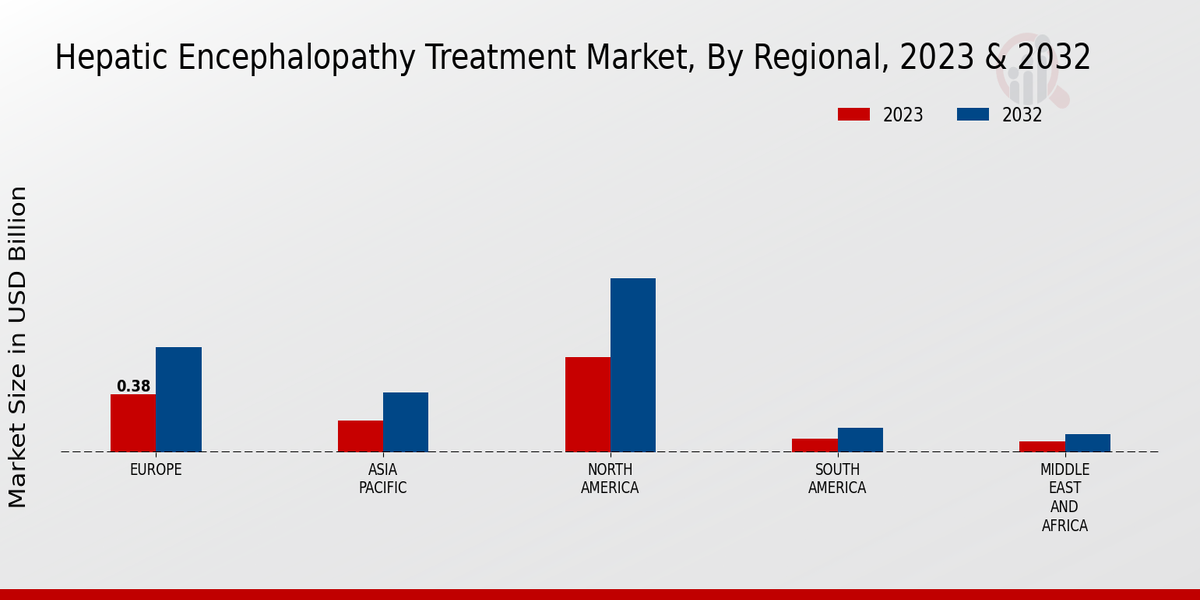 Hepatic Encephalopathy Treatment Market, By Regional, 2023 & 2032

2023
2032

Market Size in USD Billion

0.38

EUROPE
ASIA PACIFIC
NORTH AMERICA
SOUTH AMERICA
MIDDLE EAST AND AFRICA